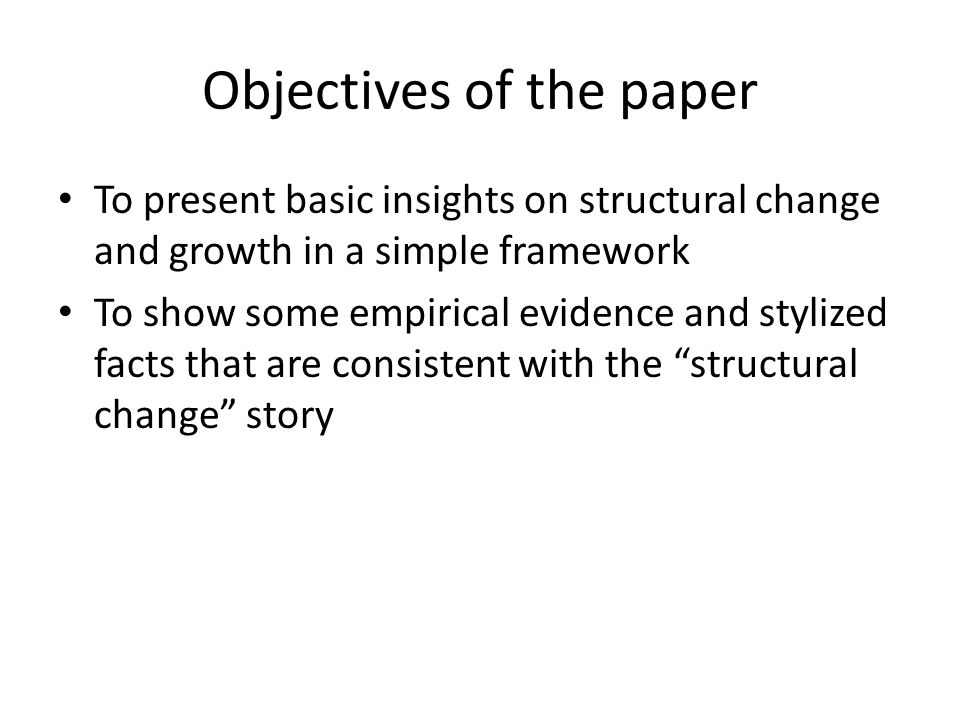 Objectives of the paper

• To present basic insights on structural change and growth in a simple framework
• To show some empirical evidence and stylized facts that are consistent with the “structural change” story